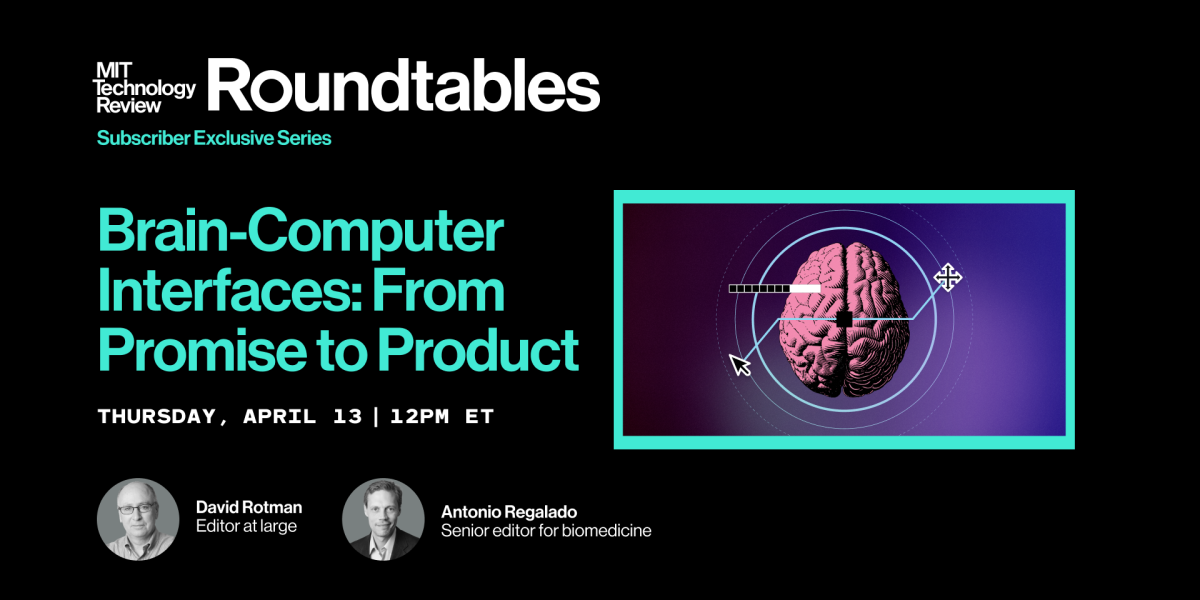 MIT Technology Review Roundtables

Subscriber Exclusive Series

Brain-Computer Interfaces: From Promise to Product

THURSDAY, APRIL 13 | 12PM ET

David Rotman
Editor at large

Antonio Regalado
Senior editor for biomedicine